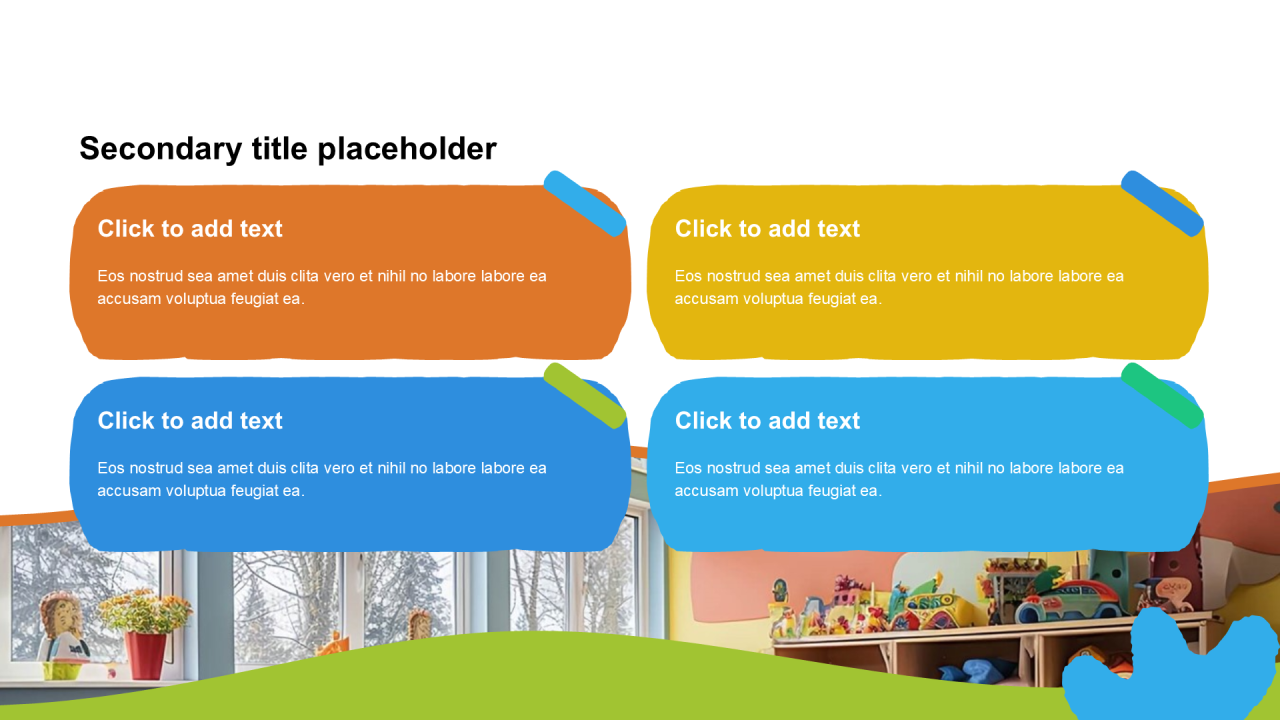 Secondary title placeholder

Click to add text

Eos nostrud sea amet duis clita vero et nihil no labore labore ea accusam voluptua feugiat ea.

Click to add text

Eos nostrud sea amet duis clita vero et nihil no labore labore ea accusam voluptua feugiat ea.

Click to add text

Eos nostrud sea amet duis clita vero et nihil no labore labore ea accusam voluptua feugiat ea.

Click to add text

Eos nostrud sea amet duis clita vero et nihil no labore labore ea accusam voluptua feugiat ea.